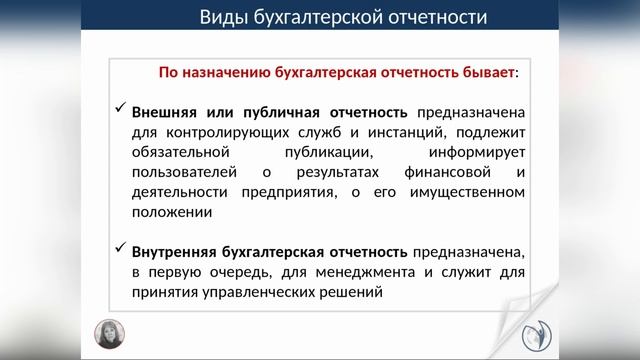 Виды бухгалтерской отчетности

По назначению бухгалтерская отчетность бывает:

✓ Внешняя или публичная отчетность предназначена для контролирующих служб и инстанций, подлежит обязательной публикации, информирует пользователей о результатах финансовой и деятельности предприятия, о его имущественном положении

✓ Внутренняя бухгалтерская отчетность предназначена, в первую очередь, для менеджмента и служит для принятия управленческих решений